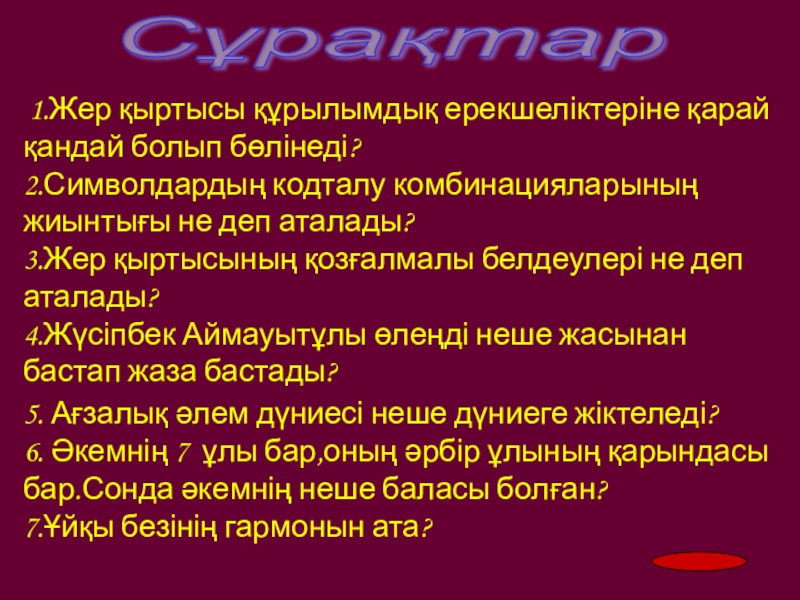 Сұрақтар

1.Жер қыртысы құрылымдық ерекшеліктеріне қарай қандай болып бөлінеді?
2.Символдардың кодталу комбинацияларының жиынтығы не деп аталады?
3.Жер қыртысының қозғалмалы белдеулері не деп аталады?
4.Жүсіпбек Аймауытұлы өлеңді неше жасынан бастап жаза бастады?
5. Ағзалық әлем дүниесі неше дүниеге жіктеледі?
6. Әкемнің 7 ұлы бар,оның әрбір ұлының қарындасы бар.Сонда әкемнің неше баласы болған?
7.Ұйқы безінің гармонын ата?